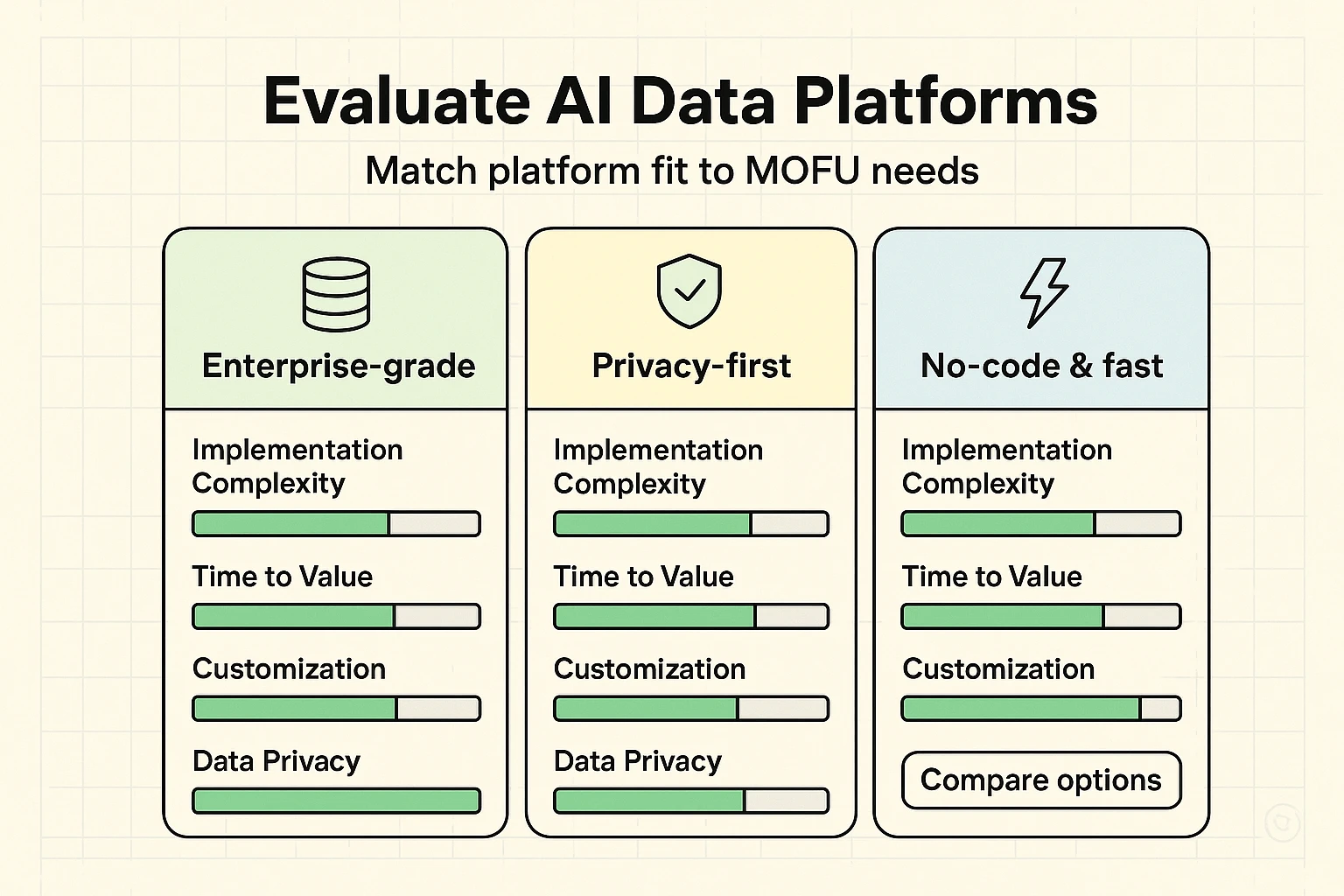 Evaluate AI Data Platforms

Match platform fit to MOFU needs

Enterprise-grade

Implementation Complexity

Time to Value

Customization

Data Privacy

Privacy-first

Implementation Complexity

Time to Value

Customization

Data Privacy

No-code & fast

Implementation Complexity

Time to Value

Customization

Compare options